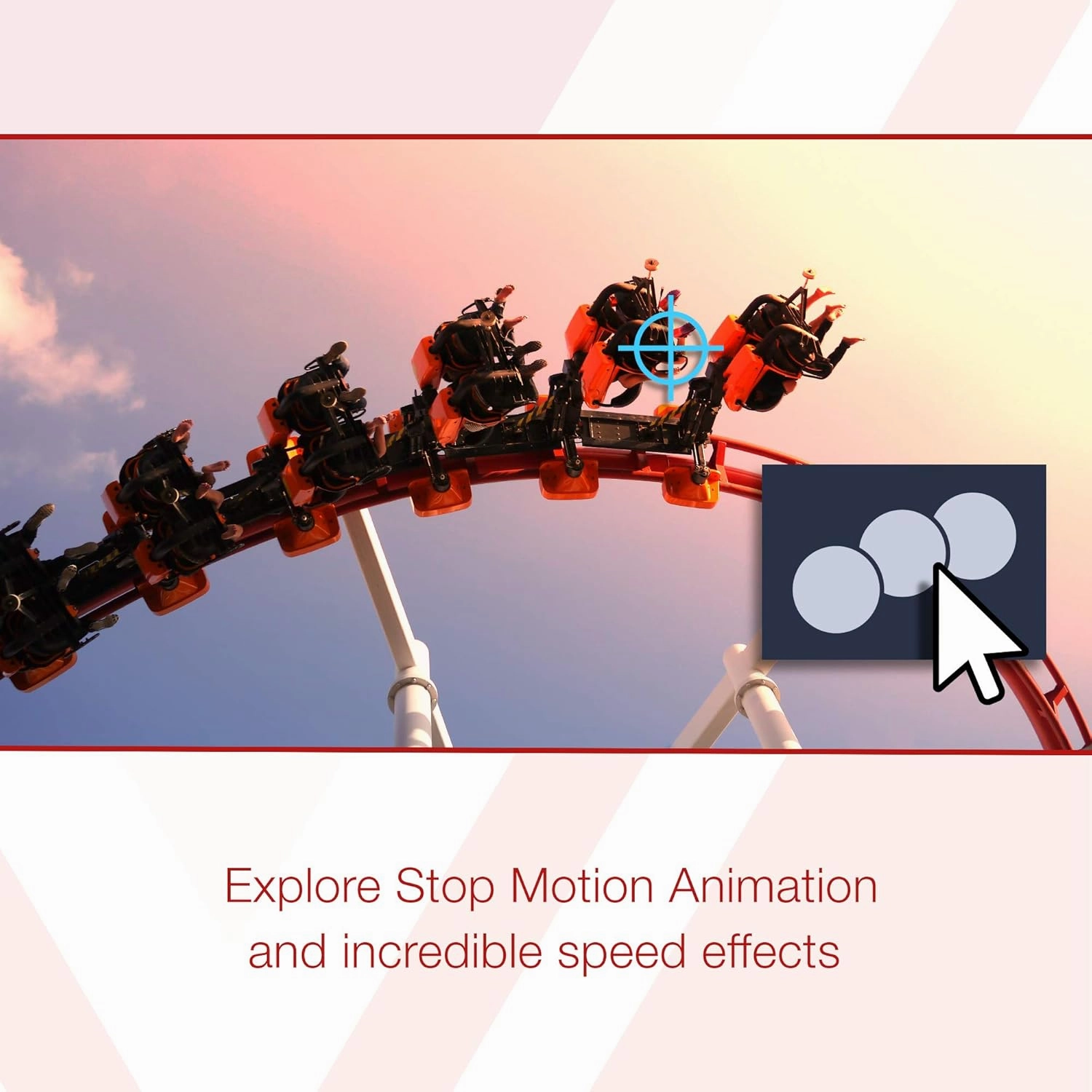 Explore Stop Motion Animation and incredible speed effects